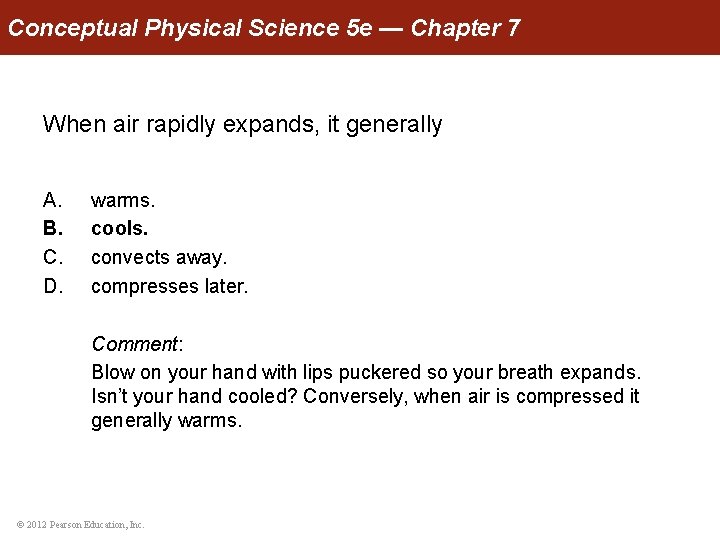 Conceptual Physical Science 5e — Chapter 7

When air rapidly expands, it generally

A. warms.
B. cools.
C. convects away.
D. compresses later.

Comment:
Blow on your hand with lips puckered so your breath expands. Isn't your hand cooled? Conversely, when air is compressed it generally warms.

© 2012 Pearson Education, Inc.